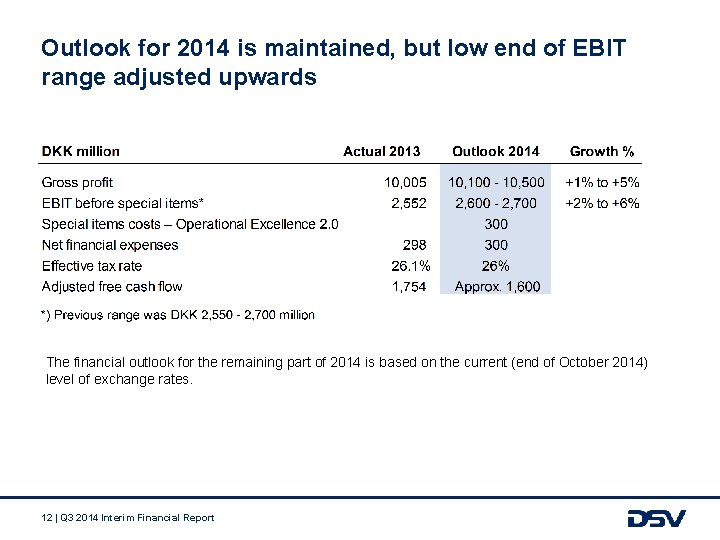 Outlook for 2014 is maintained, but low end of EBIT range adjusted upwards

| DKK million | Actual 2013 | Outlook 2014 | Growth % |
|---|---|---|---|
| Gross profit | 10,005 | 10,100 - 10,500 | +1% to +5% |
| EBIT before special items* | 2,552 | 2,600 - 2,700 | +2% to +6% |
| Special items costs – Operational Excellence 2.0 | | 300 | |
| Net financial expenses | 298 | 300 | |
| Effective tax rate | 26.1% | 26% | |
| Adjusted free cash flow | 1,754 | Approx. 1,600 | |

*) Previous range was DKK 2,550 - 2,700 million

The financial outlook for the remaining part of 2014 is based on the current (end of October 2014) level of exchange rates.

12 | Q3 2014 Interim Financial Report

DSV